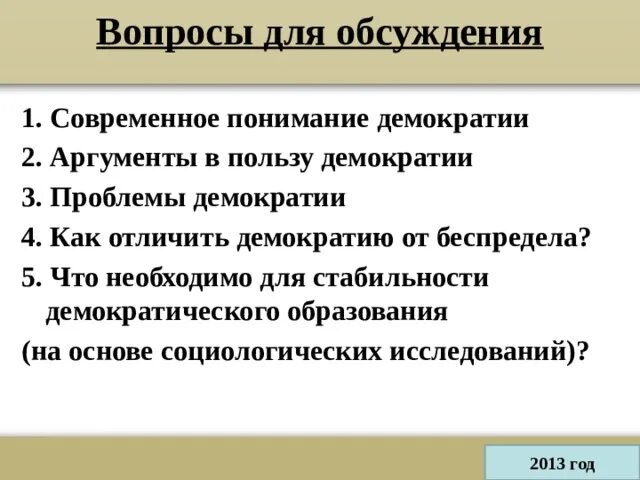 Вопросы для обсуждения

1. Современное понимание демократии
2. Аргументы в пользу демократии
3. Проблемы демократии
4. Как отличить демократию от беспредела?
5. Что необходимо для стабильности демократического образования
(на основе социологических исследований)?

2013 год